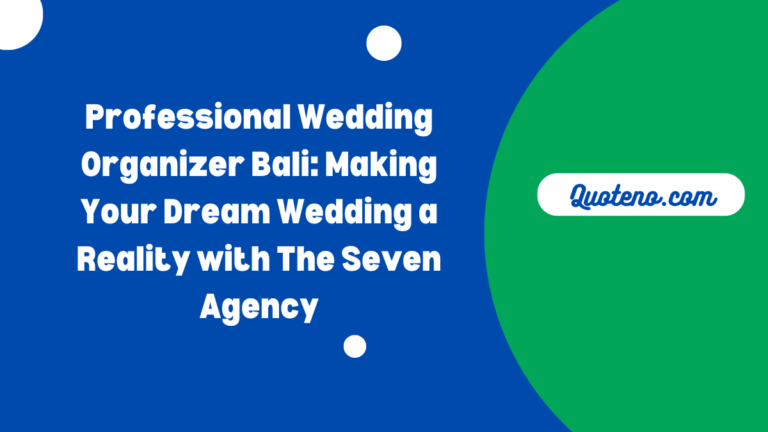 Professional Wedding Organizer Bali: Making Your Dream Wedding a Reality with The Seven Agency

Quoteno.com